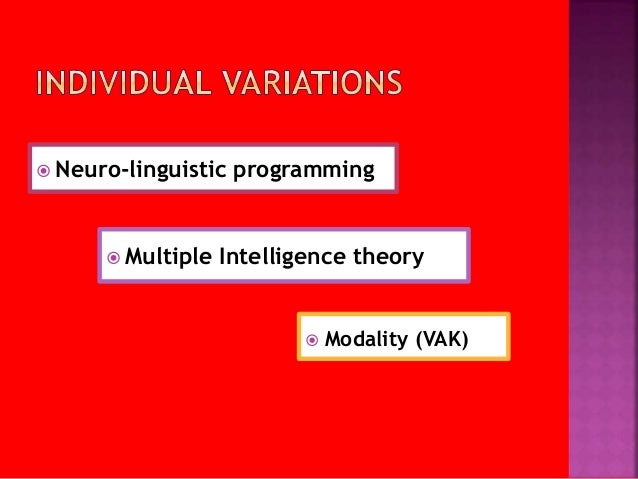 INDIVIDUAL VARIATIONS

Neuro-linguistic programming

Multiple Intelligence theory

Modality (VAK)